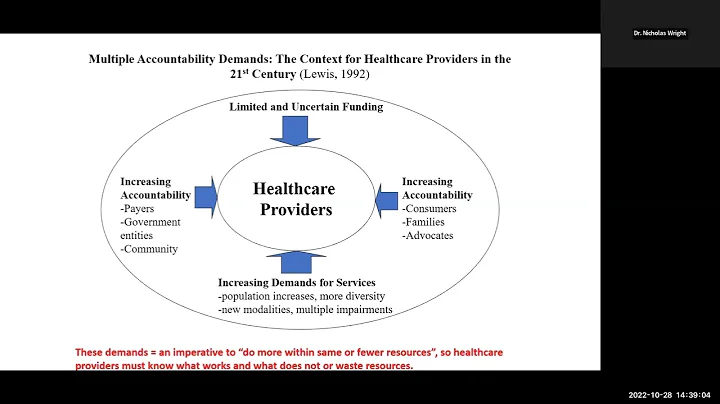 Dr. Nicholas Wright

Multiple Accountability Demands: The Context for Healthcare Providers in the 21$^{st}$ Century (Lewis, 1992)

Limited and Uncertain Funding

Increasing Accountability
-Payers
-Government entities
-Community

Healthcare Providers

Increasing Accountability
-Consumers
-Families
-Advocates

Increasing Demands for Services
-population increases, more diversity
-new modalities, multiple impairments

These demands = an imperative to "do more within same or fewer resources", so healthcare providers must know what works and what does not or waste resources.

2022-10-28 14:39:04